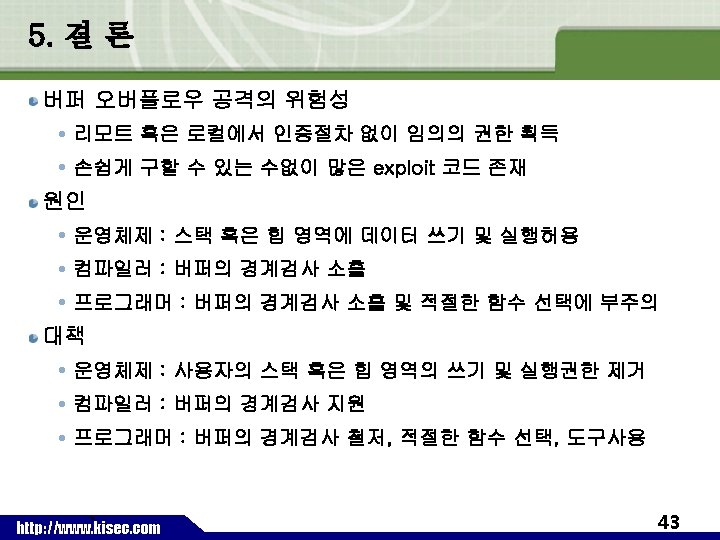 5. 결 론

버퍼 오버플로우 공격의 위험성

리모트 혹은 로컬에서 인증절차 없이 임의의 권한 획득

손쉽게 구할 수 있는 수없이 많은 exploit 코드 존재

원인

운영체제 : 스택 혹은 힙 영역에 데이터 쓰기 및 실행허용

컴파일러 : 버퍼의 경계검사 소홀

프로그래머 : 버퍼의 경계검사 소홀 및 적절한 함수 선택에 부주의

대책

운영체제 : 사용자의 스택 혹은 힙 영역의 쓰기 및 실행권한 제거

컴파일러 : 버퍼의 경계검사 지원

프로그래머 : 버퍼의 경계검사 철저, 적절한 함수 선택, 도구사용

http://www.kisec.com

43